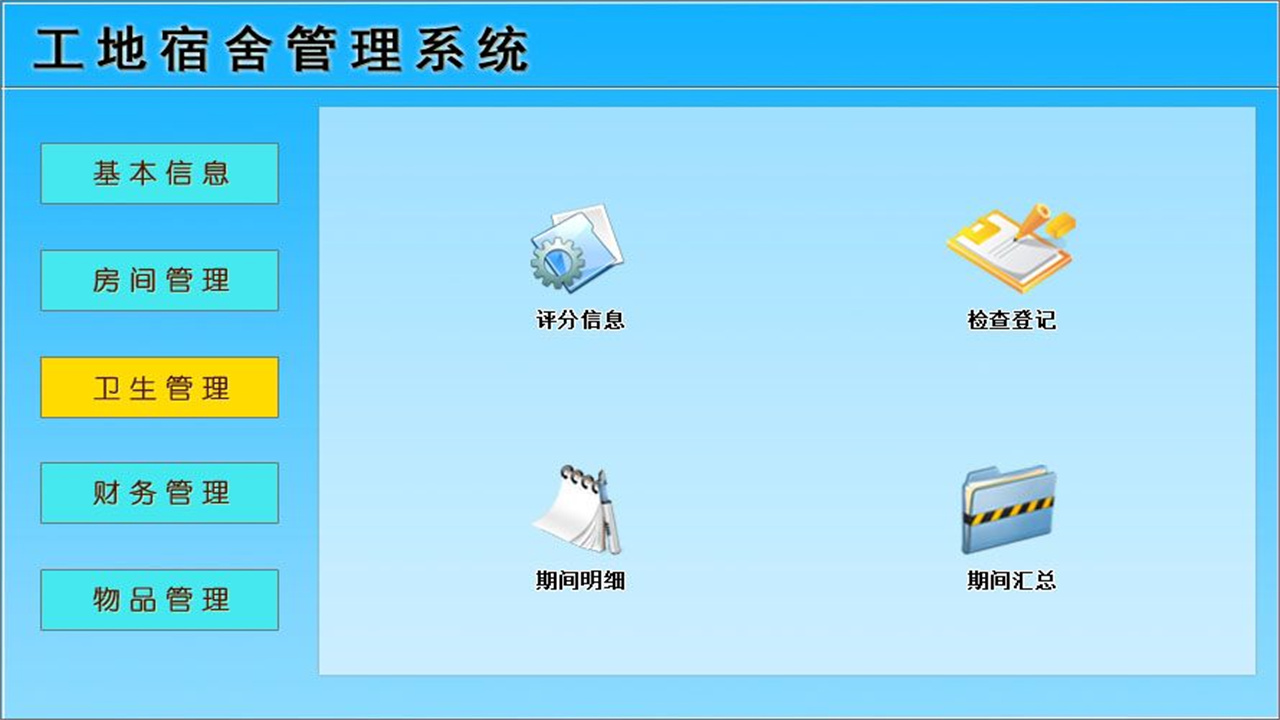 工地宿舍管理系统

基本信息

房间管理

卫生管理

财务管理

物品管理

评分信息

检查登记

期间明细

期间汇总